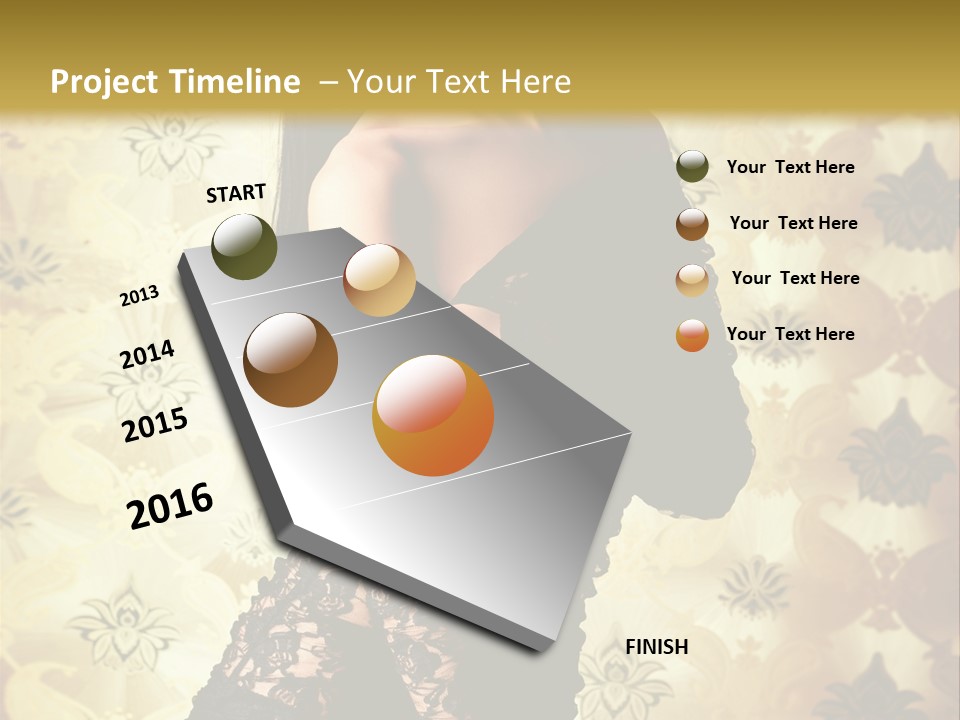 Project Timeline – Your Text Here

START

2013

2014

2015

2016

FINISH

Your Text Here

Your Text Here

Your Text Here

Your Text Here